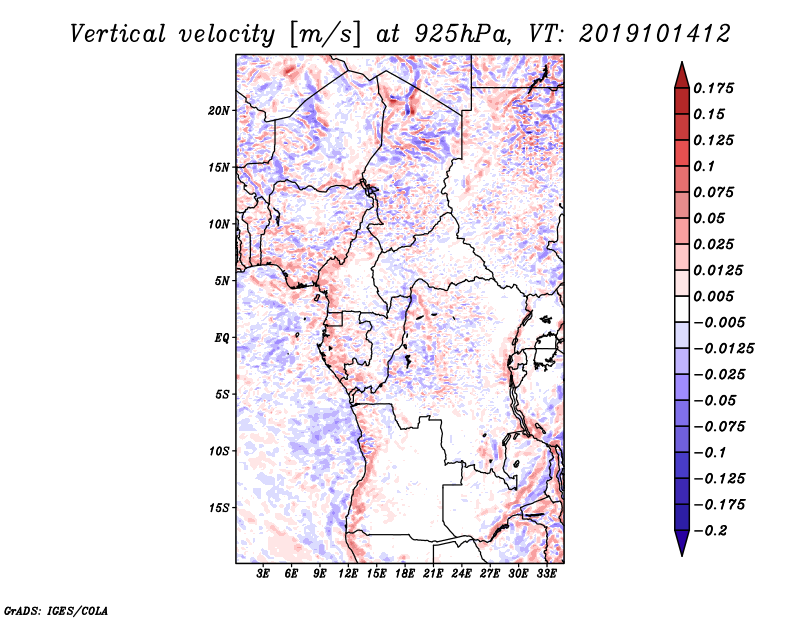 Vertical velocity [m/s] at 925hPa, VT: 2019101412

20N
15N
10N
5N
EQ
5S
10S
15S

3E 6E 9E 12E 15E 18E 21E 24E 27E 30E 33E

0.175
0.15
0.125
0.1
0.075
0.05
0.025
0.0125
0.005
−0.005
−0.0125
−0.025
−0.05
−0.075
−0.1
−0.125
−0.175
−0.2

GrADS: IGES/COLA